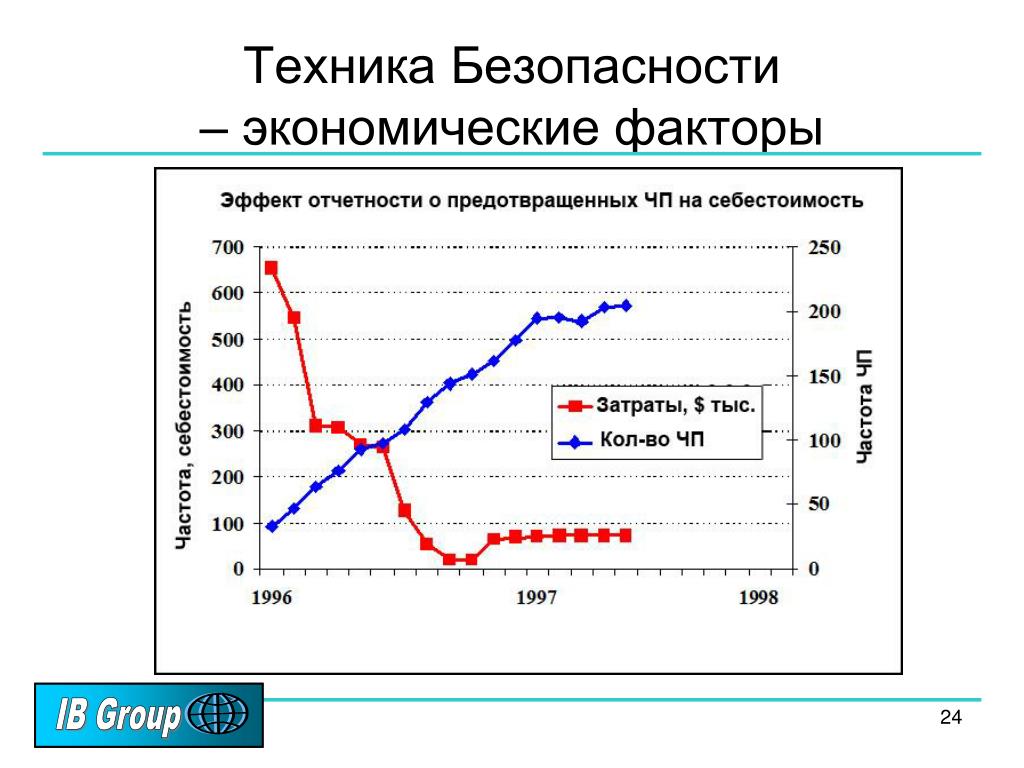 Техника Безопасности
– экономические факторы

Эффект отчетности о предотвращенных ЧП на себестоимость

Частота, себестоимость

700
600
500
400
300
200
100
0

250
200
150
100
50
0

Частота ЧП

Затраты, $ тыс.
Кол-во ЧП

1996
1997
1998

IB Group

24